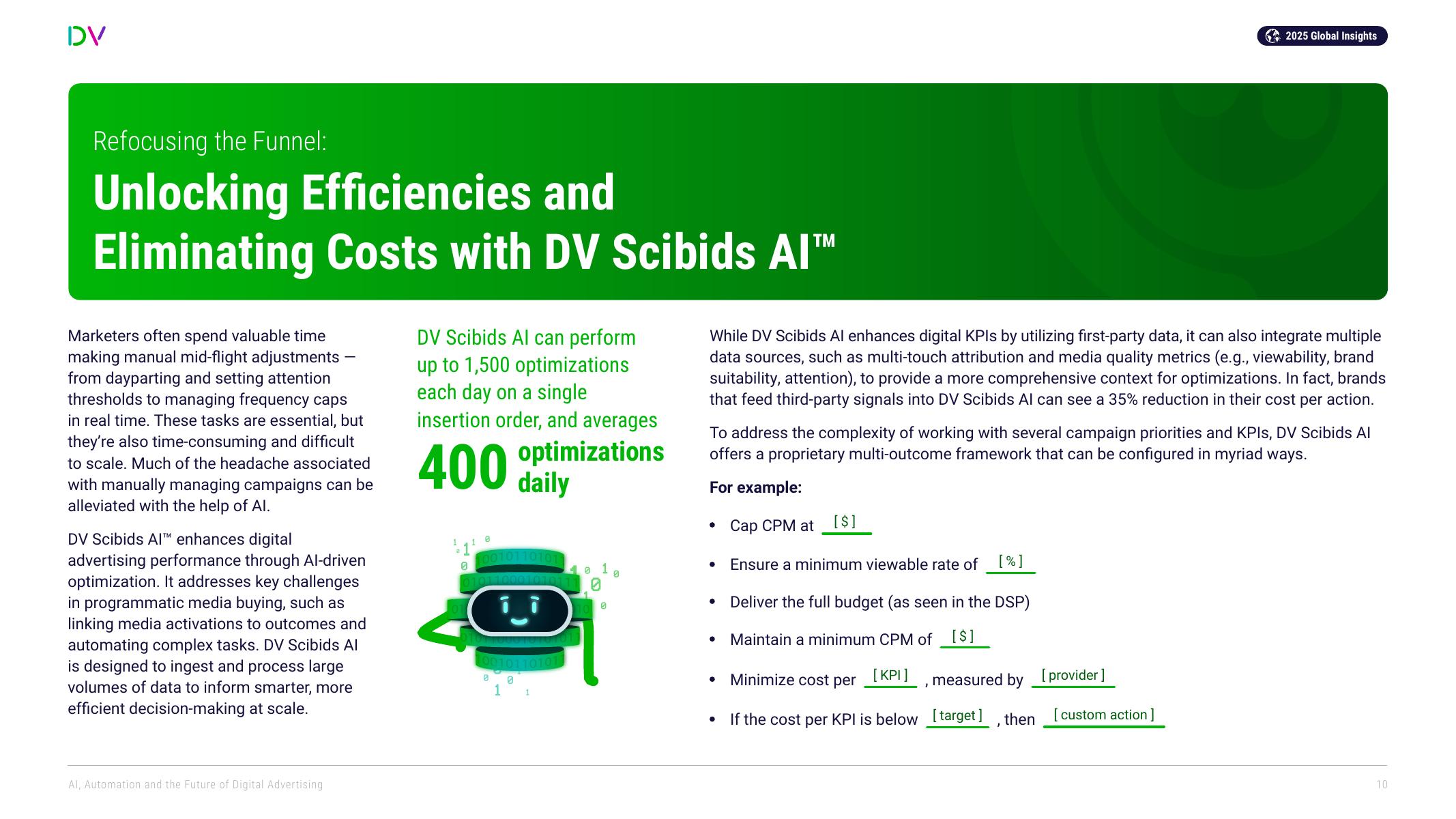 DV

2025 Global Insights

Refocusing the Funnel:

Unlocking Efficiencies and Eliminating Costs with DV Scibids AI™

Marketers often spend valuable time making manual mid-flight adjustments — from dayparting and setting attention thresholds to managing frequency caps in real time. These tasks are essential, but they're also time-consuming and difficult to scale. Much of the headache associated with manually managing campaigns can be alleviated with the help of AI.

DV Scibids AI™ enhances digital advertising performance through AI-driven optimization. It addresses key challenges in programmatic media buying, such as linking media activations to outcomes and automating complex tasks. DV Scibids AI is designed to ingest and process large volumes of data to inform smarter, more efficient decision-making at scale.

DV Scibids AI can perform up to 1,500 optimizations each day on a single insertion order, and averages

400 optimizations daily

While DV Scibids AI enhances digital KPIs by utilizing first-party data, it can also integrate multiple data sources, such as multi-touch attribution and media quality metrics (e.g., viewability, brand suitability, attention), to provide a more comprehensive context for optimizations. In fact, brands that feed third-party signals into DV Scibids AI can see a 35% reduction in their cost per action.

To address the complexity of working with several campaign priorities and KPIs, DV Scibids AI offers a proprietary multi-outcome framework that can be configured in myriad ways.

For example:

• Cap CPM at [ $ ]
• Ensure a minimum viewable rate of [ % ]
• Deliver the full budget (as seen in the DSP)
• Maintain a minimum CPM of [ $ ]
• Minimize cost per [ KPI ] , measured by [ provider ]
• If the cost per KPI is below [ target ] , then [ custom action ]

AI, Automation and the Future of Digital Advertising

10